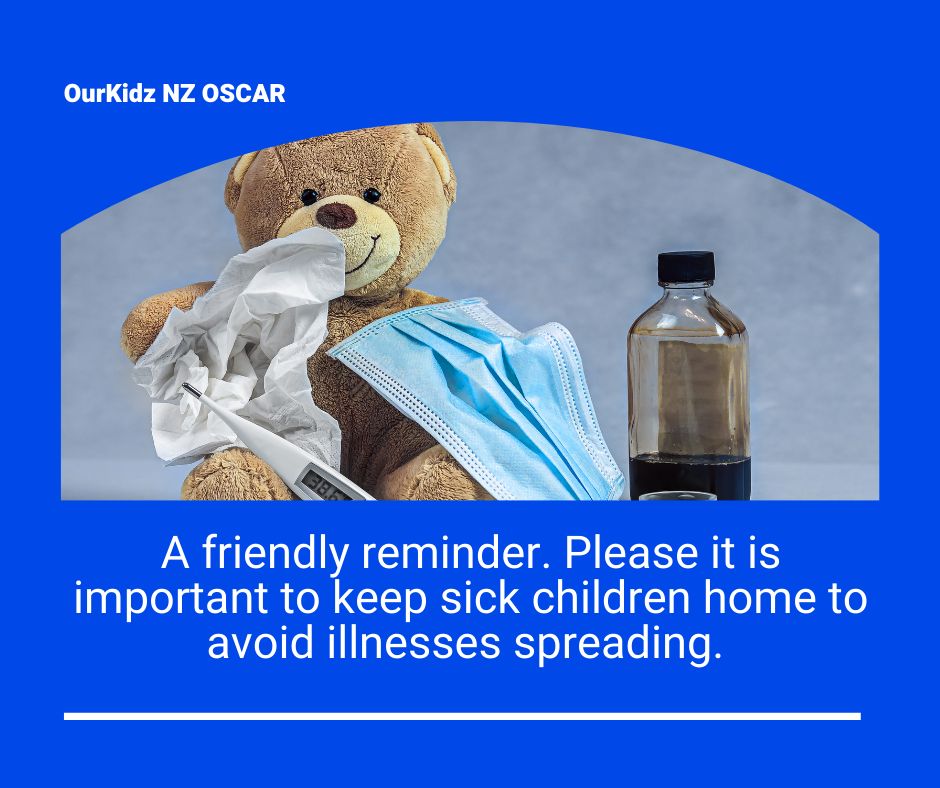 OurKidz NZ OSCAR

A friendly reminder. Please it is important to keep sick children home to avoid illnesses spreading.